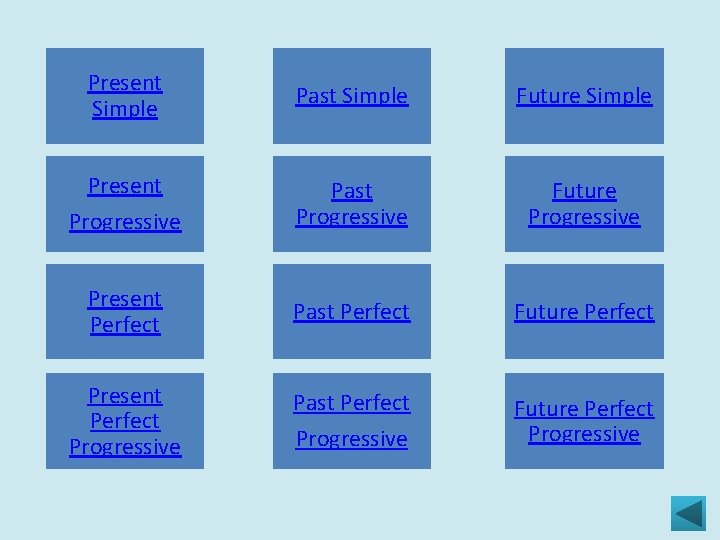 | Present Simple | Past Simple | Future Simple |
|---|---|---|
| Present Progressive | Past Progressive | Future Progressive |
| Present Perfect | Past Perfect | Future Perfect |
| Present Perfect Progressive | Past Perfect Progressive | Future Perfect Progressive |